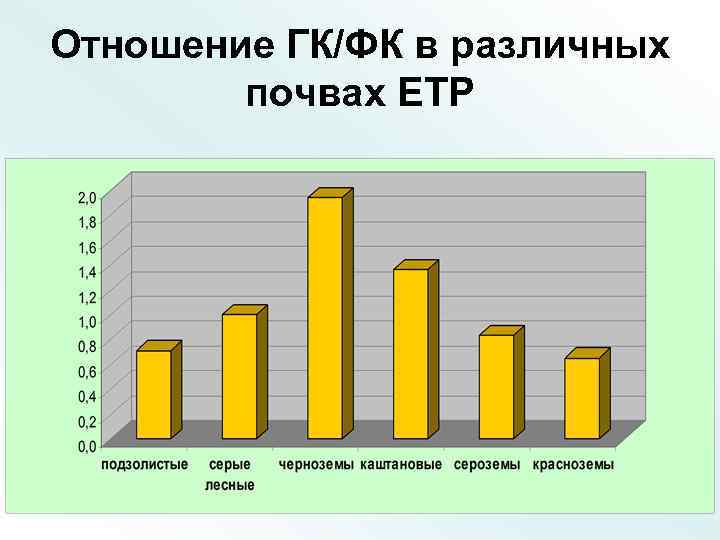 Отношение ГК/ФК в различных почвах ЕТР

2,0
1,8
1,6
1,4
1,2
1,0
0,8
0,6
0,4
0,2
0,0

подзолистые
серые лесные
черноземы
каштановые
сероземы
красноземы